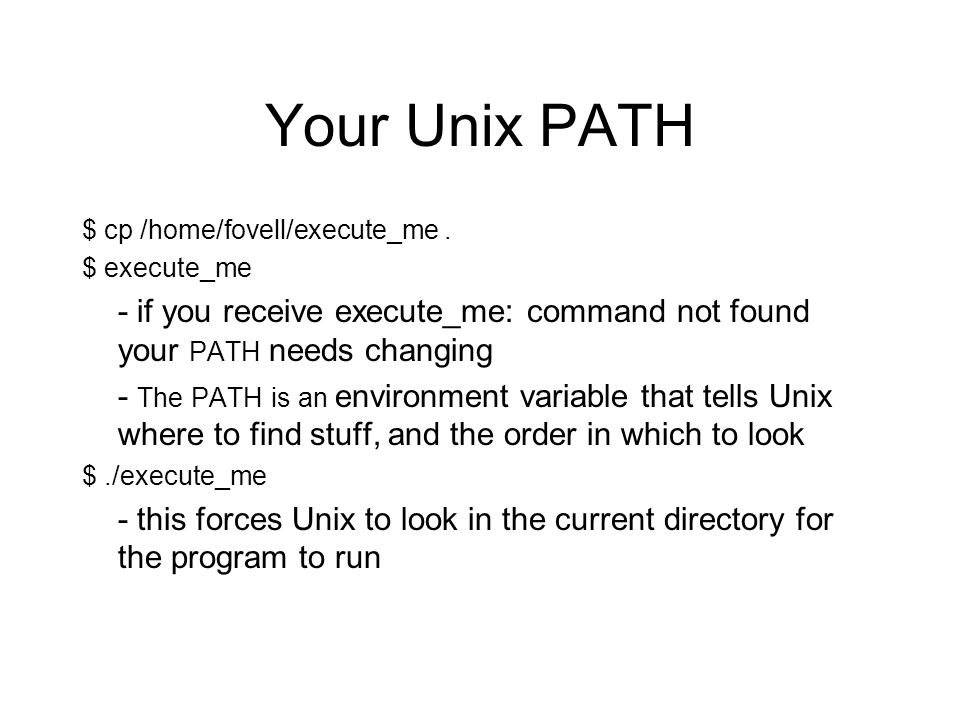 Your Unix PATH

$ cp /home/fovell/execute_me .

$ execute_me

- if you receive execute_me: command not found your PATH needs changing

- The PATH is an environment variable that tells Unix where to find stuff, and the order in which to look

$ ./execute_me

- this forces Unix to look in the current directory for the program to run